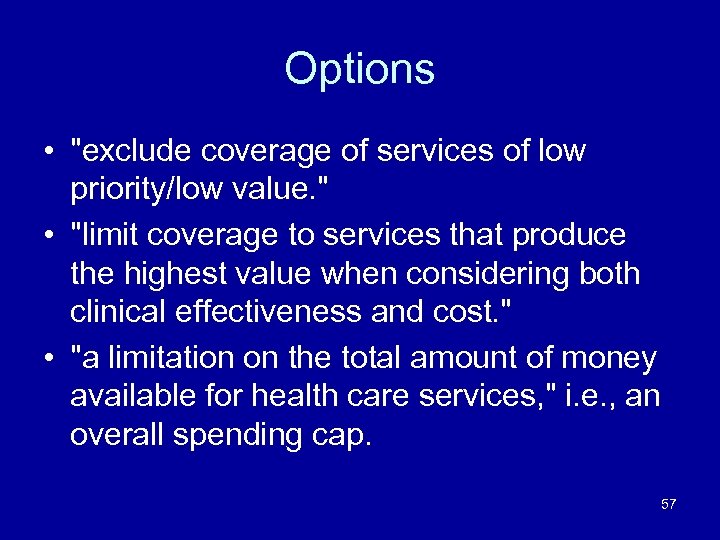 Options

• "exclude coverage of services of low priority/low value."
• "limit coverage to services that produce the highest value when considering both clinical effectiveness and cost."
• "a limitation on the total amount of money available for health care services," i.e., an overall spending cap.

57